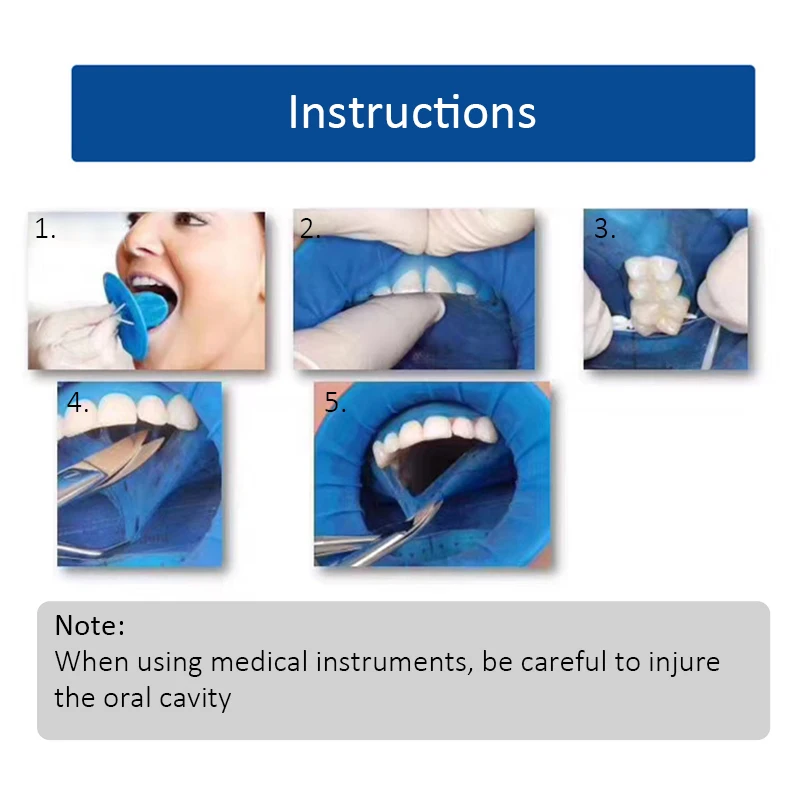 Instructions

1.

2.

3.

4.

5.

Note:
When using medical instruments, be careful to injure the oral cavity